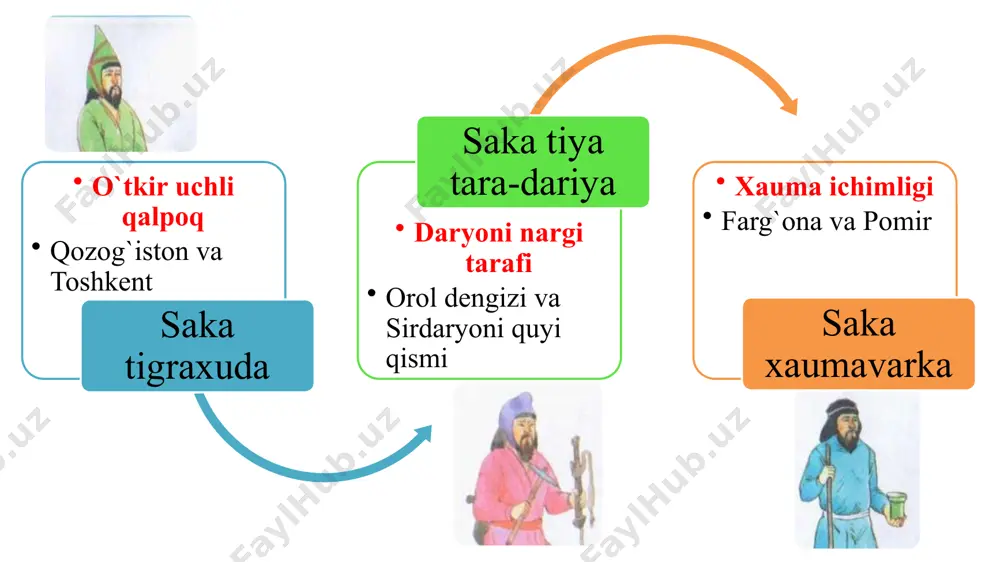 • O`tkir uchli qalpoq
• Qozog`iston va Toshkent

Saka tigraxuda

Saka tiya tara-dariya

• Daryoni nargi tarafi
• Orol dengizi va Sirdaryoni quyi qismi

• Xauma ichimligi
• Farg`ona va Pomir

Saka xaumavarka

FaylHub.uz